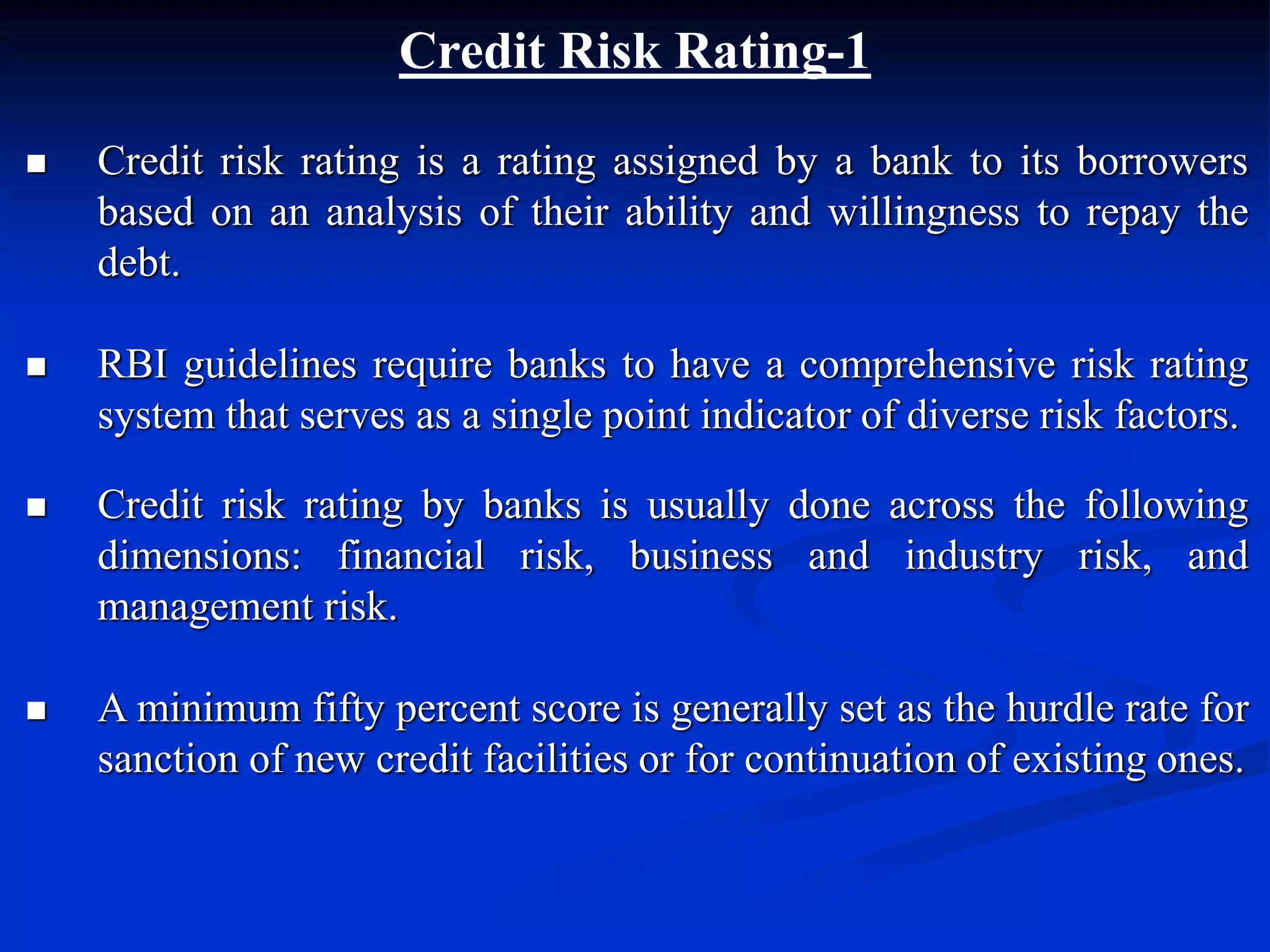 Credit Risk Rating-1

■ Credit risk rating is a rating assigned by a bank to its borrowers based on an analysis of their ability and willingness to repay the debt.

■ RBI guidelines require banks to have a comprehensive risk rating system that serves as a single point indicator of diverse risk factors.

■ Credit risk rating by banks is usually done across the following dimensions: financial risk, business and industry risk, and management risk.

■ A minimum fifty percent score is generally set as the hurdle rate for sanction of new credit facilities or for continuation of existing ones.